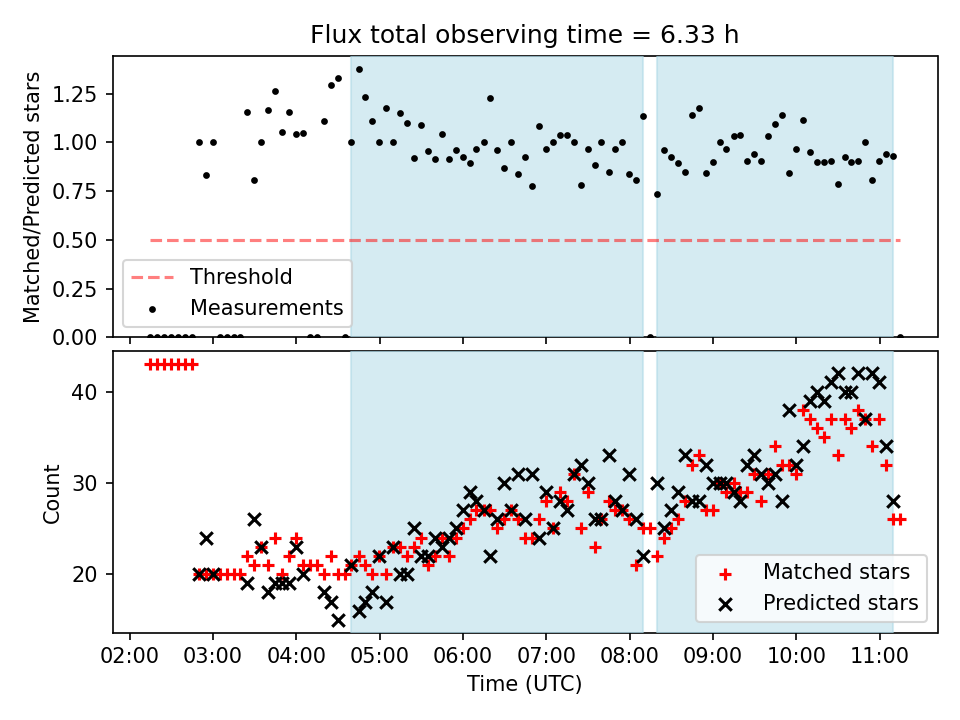 Flux total observing time = 6.33 h

Matched/Predicted stars

1.25
1.00
0.75
0.50
0.25
0.00

Threshold
Measurements

Count

40
30
20

Matched stars
Predicted stars

02:00 03:00 04:00 05:00 06:00 07:00 08:00 09:00 10:00 11:00

Time (UTC)